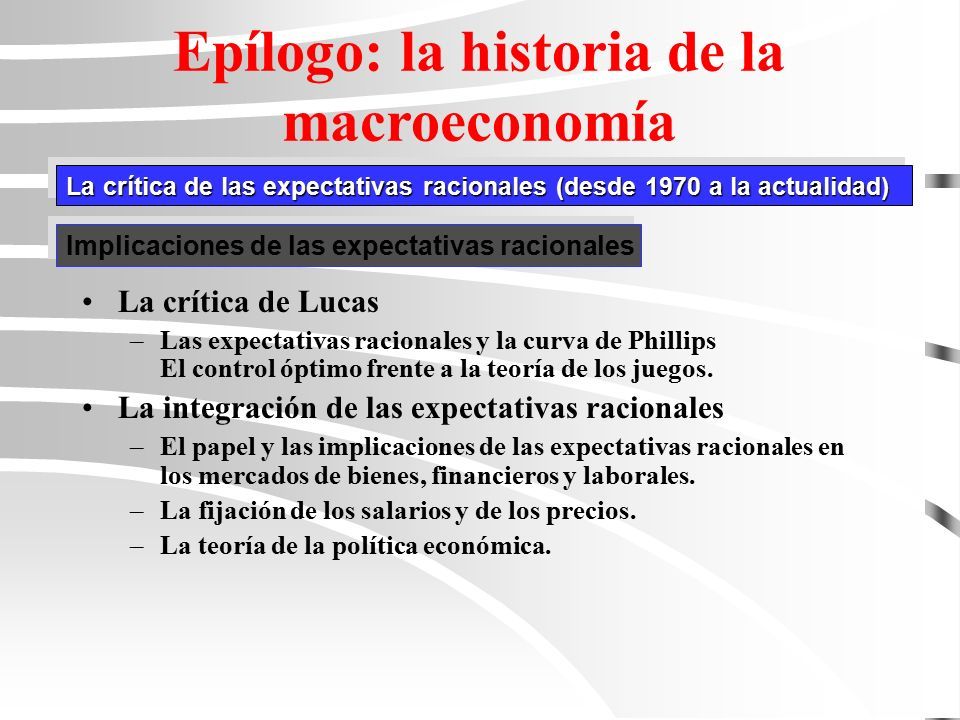 Epílogo: la historia de la macroeconomía

La crítica de las expectativas racionales (desde 1970 a la actualidad)

Implicaciones de las expectativas racionales

• La crítica de Lucas
– Las expectativas racionales y la curva de Phillips
El control óptimo frente a la teoría de los juegos.

• La integración de las expectativas racionales
– El papel y las implicaciones de las expectativas racionales en los mercados de bienes, financieros y laborales.
– La fijación de los salarios y de los precios.
– La teoría de la política económica.